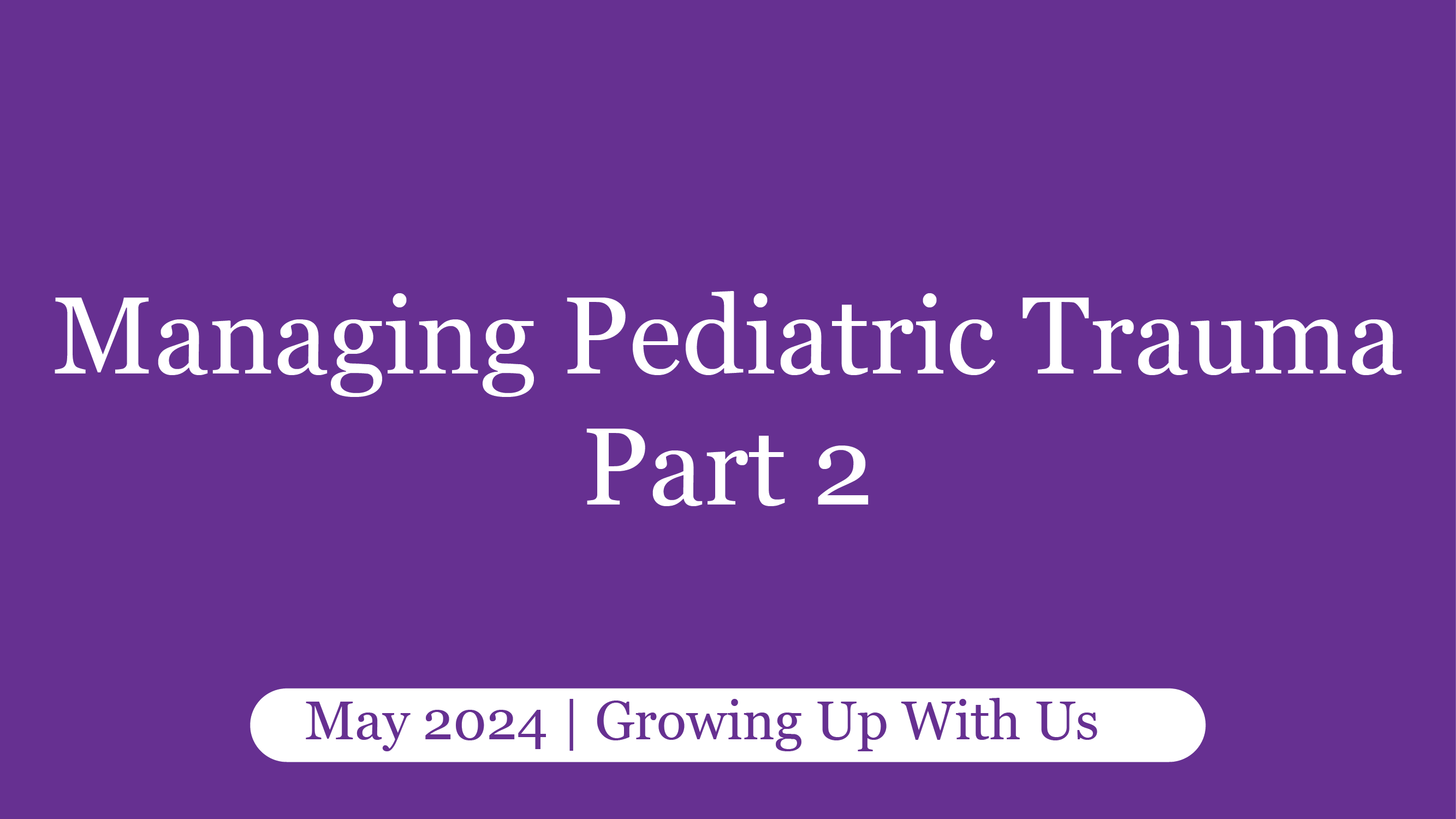 Managing Pediatric Trauma
Part 2

May 2024 | Growing Up With Us